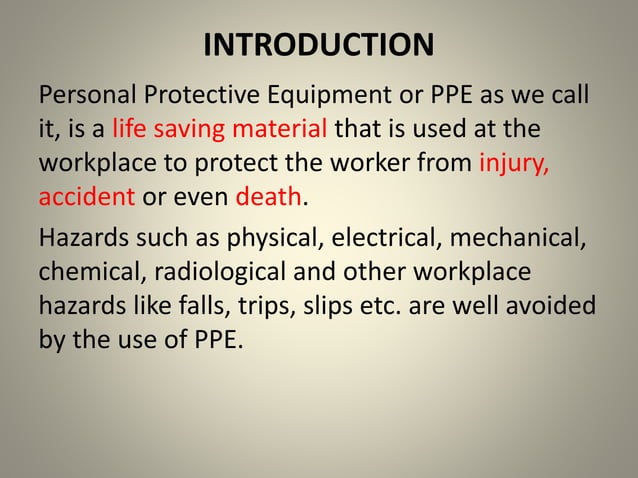 INTRODUCTION

Personal Protective Equipment or PPE as we call it, is a life saving material that is used at the workplace to protect the worker from injury, accident or even death.

Hazards such as physical, electrical, mechanical, chemical, radiological and other workplace hazards like falls, trips, slips etc. are well avoided by the use of PPE.